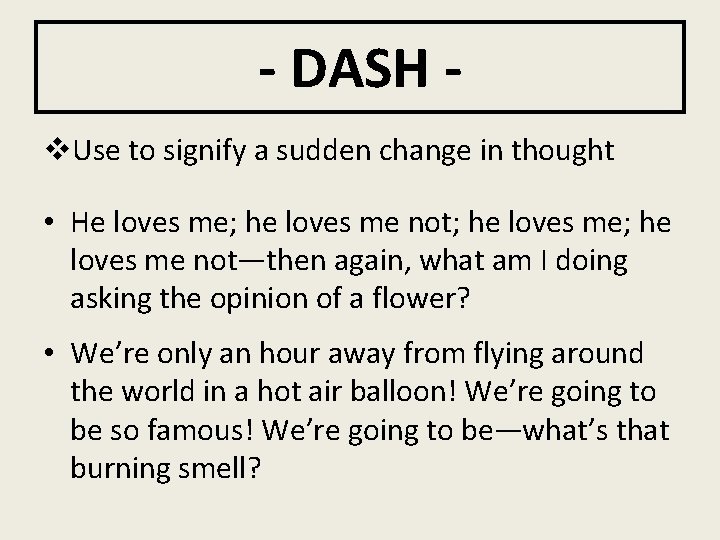 - DASH -

❖Use to signify a sudden change in thought

• He loves me; he loves me not; he loves me; he loves me not—then again, what am I doing asking the opinion of a flower?

• We’re only an hour away from flying around the world in a hot air balloon! We’re going to be so famous! We’re going to be—what’s that burning smell?